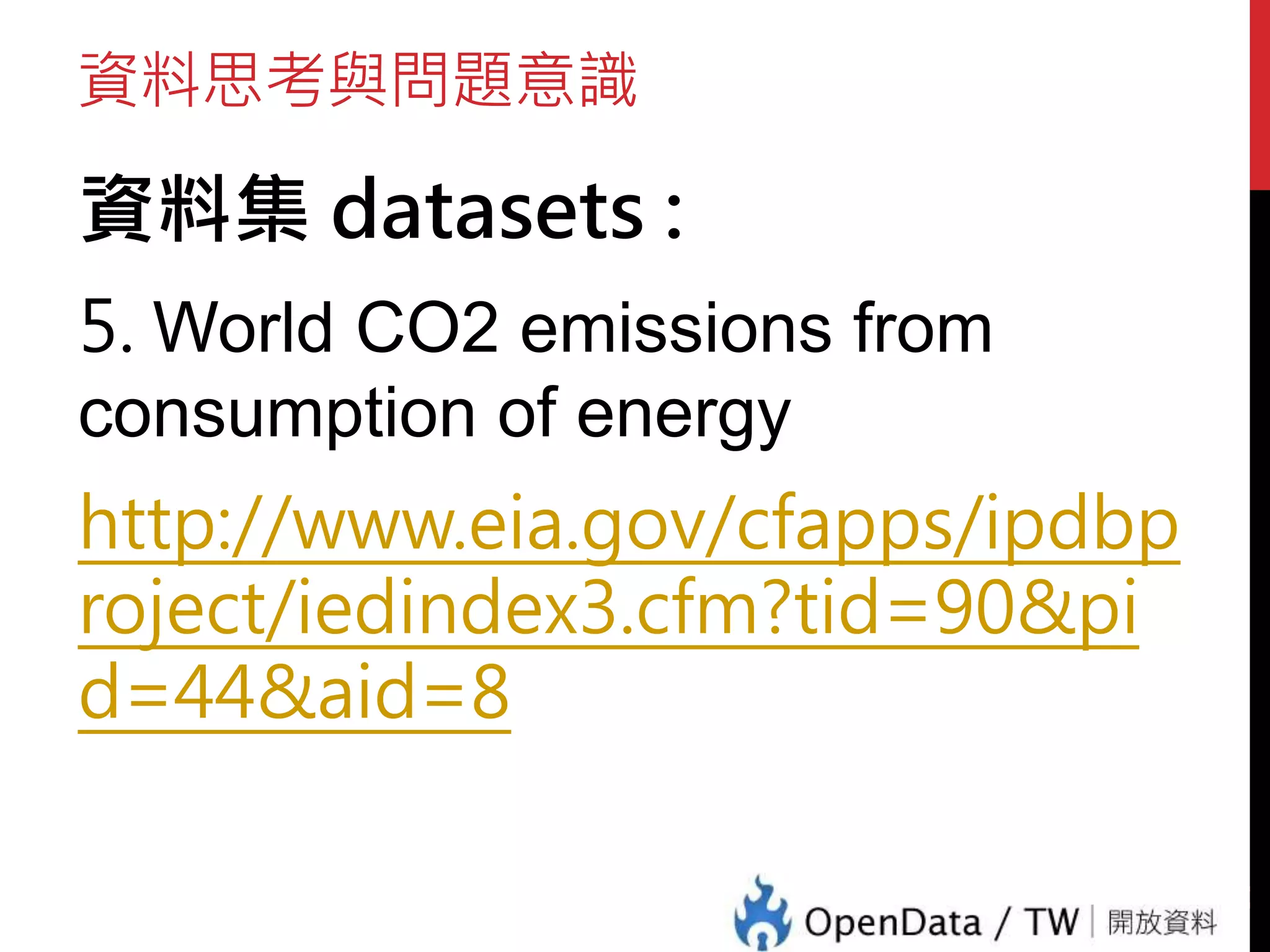 資料思考與問題意識

資料集 datasets :

5. World CO2 emissions from consumption of energy

http://www.eia.gov/cfapps/ipdbproject/iedindex3.cfm?tid=90&pid=44&aid=8

OpenData / TW | 開放資料